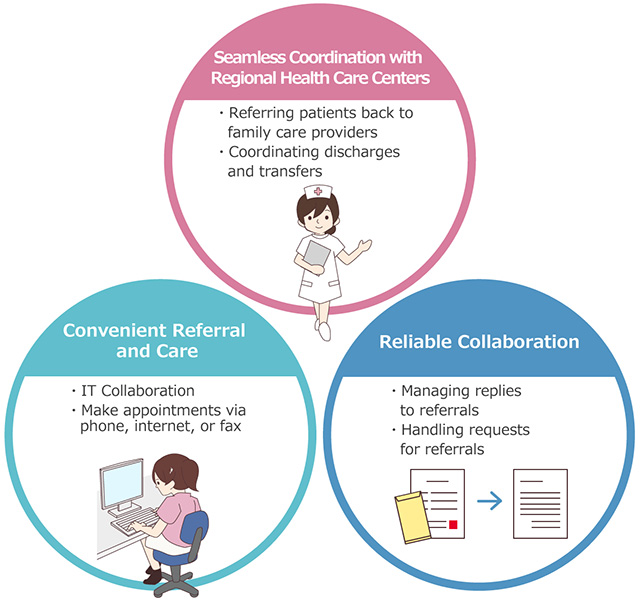 Seamless Coordination with Regional Health Care Centers

・Referring patients back to family care providers
・Coordinating discharges and transfers

Convenient Referral and Care

・IT Collaboration
・Make appointments via phone, internet, or fax

Reliable Collaboration

・Managing replies to referrals
・Handling requests for referrals